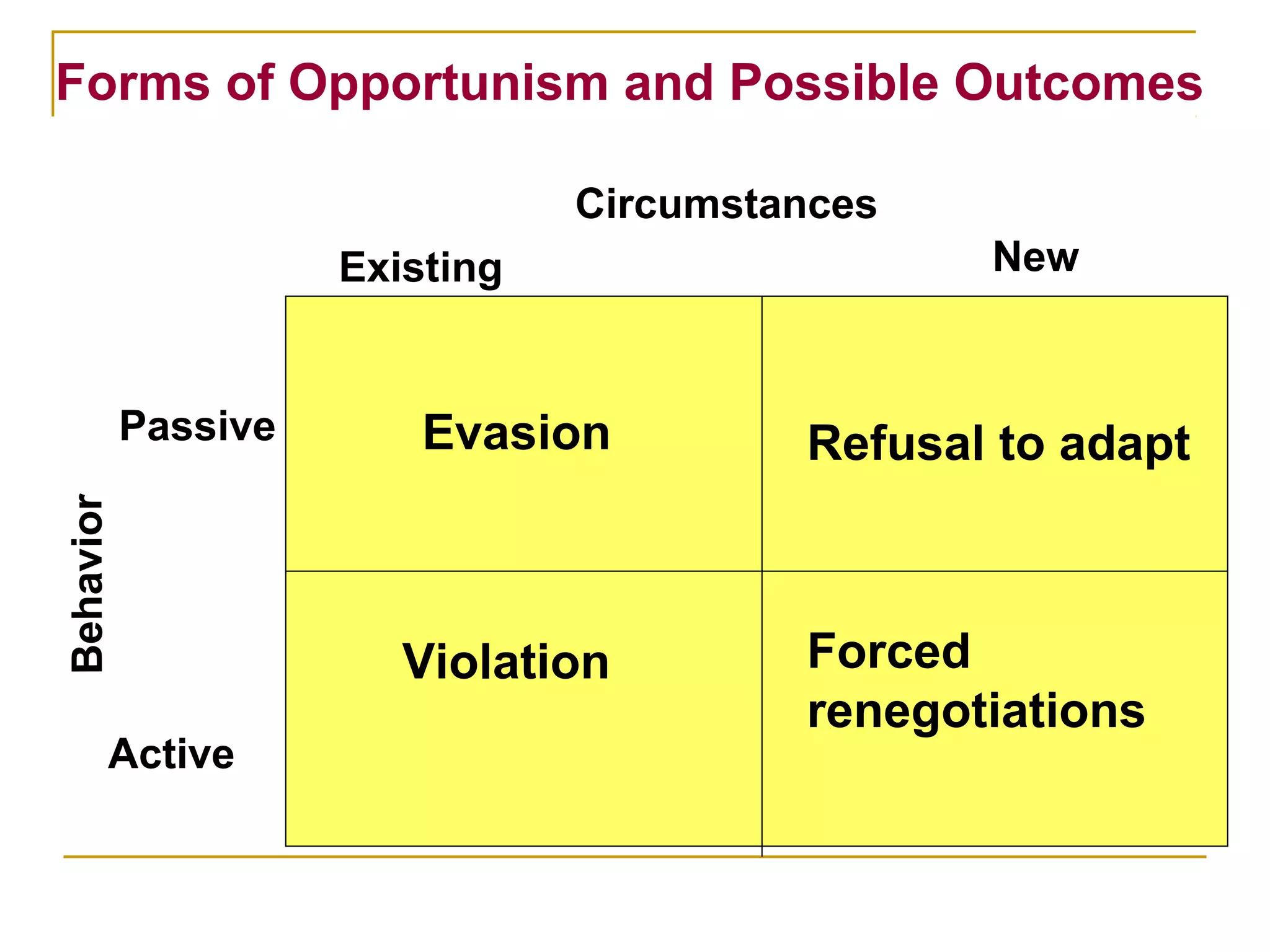 Forms of Opportunism and Possible Outcomes

Circumstances

Behavior

| | Existing | New |
|---|---|---|
| Passive | Evasion | Refusal to adapt |
| Active | Violation | Forced renegotiations |